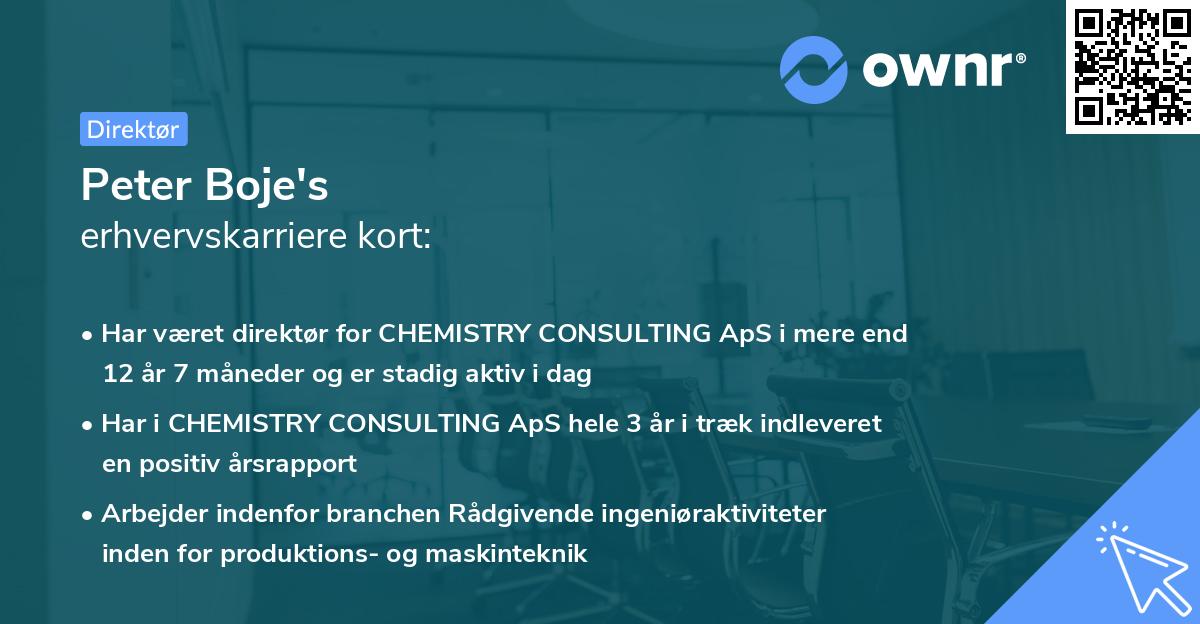 ownr®

Direktør

Peter Boje's
erhvervskarriere kort:

• Har været direktør for CHEMISTRY CONSULTING ApS i mere end 12 år 7 måneder og er stadig aktiv i dag

• Har i CHEMISTRY CONSULTING ApS hele 3 år i træk indleveret en positiv årsrapport

• Arbejder indenfor branchen Rådgivende ingeniøraktiviteter inden for produktions- og maskinteknik